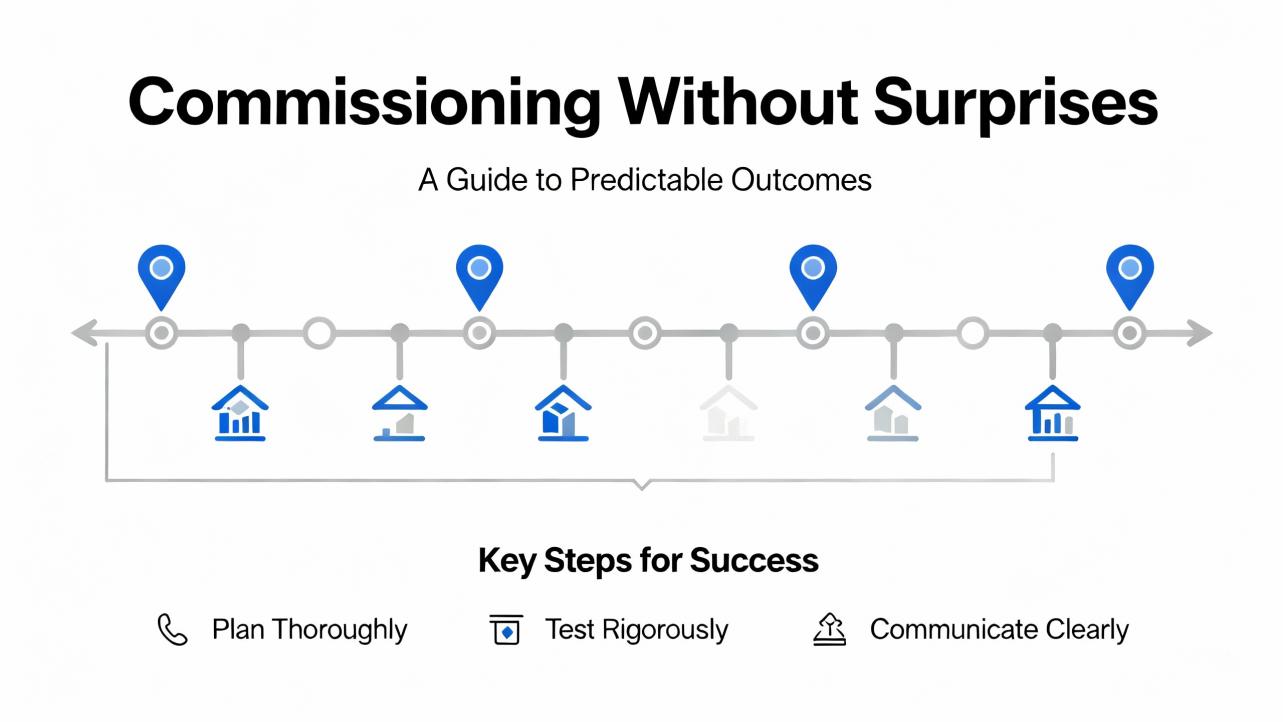 Commissioning Without Surprises

A Guide to Predictable Outcomes

Key Steps for Success

Plan Thoroughly

Test Rigorously

Communicate Clearly